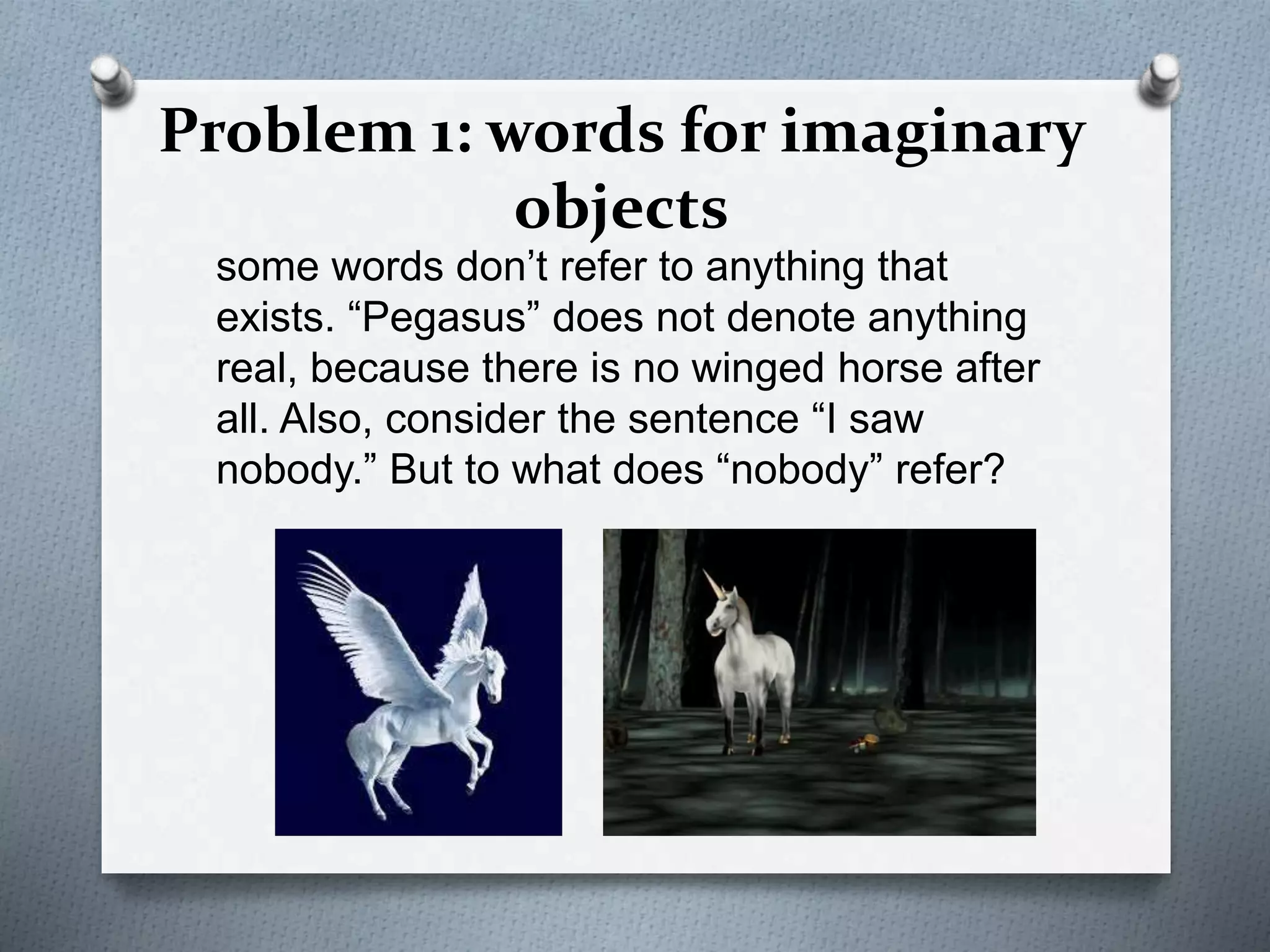 Problem 1: words for imaginary objects

some words don’t refer to anything that exists. “Pegasus” does not denote anything real, because there is no winged horse after all. Also, consider the sentence “I saw nobody.” But to what does “nobody” refer?